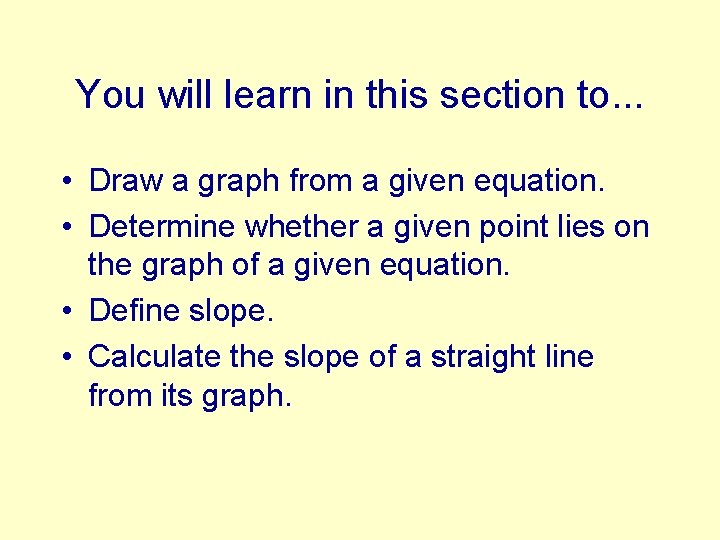 You will learn in this section to...

• Draw a graph from a given equation.
• Determine whether a given point lies on the graph of a given equation.
• Define slope.
• Calculate the slope of a straight line from its graph.